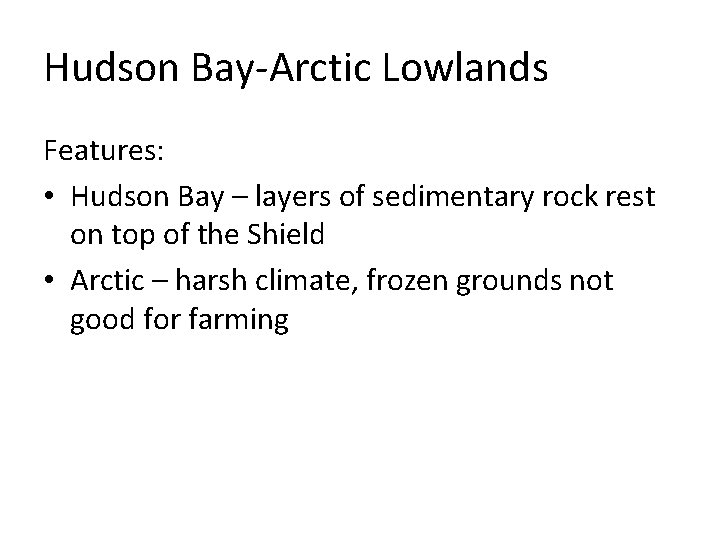 Hudson Bay-Arctic Lowlands

Features:

• Hudson Bay – layers of sedimentary rock rest on top of the Shield

• Arctic – harsh climate, frozen grounds not good for farming